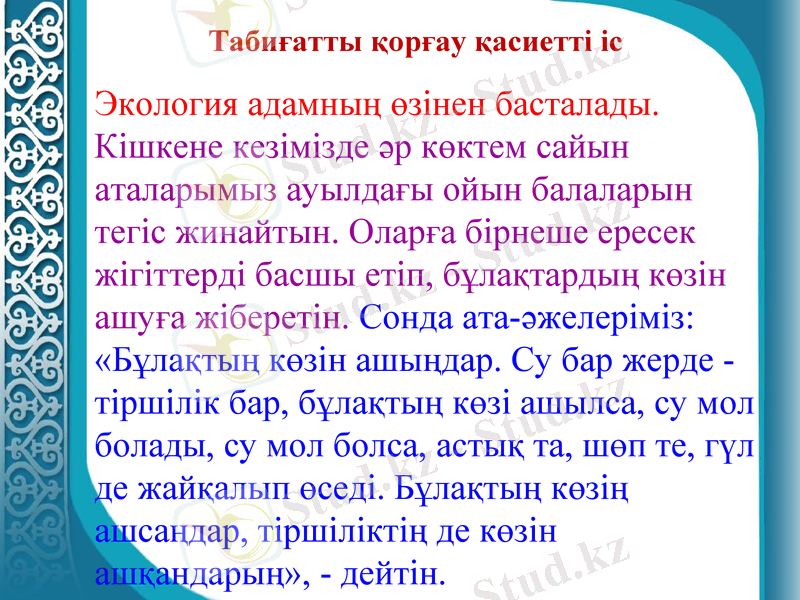 Табиғатты қорғау қасиетті іс

Экология адамның өзінен басталады. Кішкене кезімізде әр көктем сайын аталарымыз ауылдағы ойын балаларын тегіс жинайтын. Оларға бірнеше ересек жігіттерді басшы етіп, бұлақтардың көзін ашуға жіберетін. Сонда ата-әжелеріміз: «Бұлақтың көзін ашыңдар. Су бар жерде - тіршілік бар, бұлақтың көзі ашылса, су мол болады, су мол болса, астық та, шөп те, гүл де жайқалып өседі. Бұлақтың көзің ашсаңдар, тіршіліктің де көзін ашқандарың», - дейтін.

Stud.kz